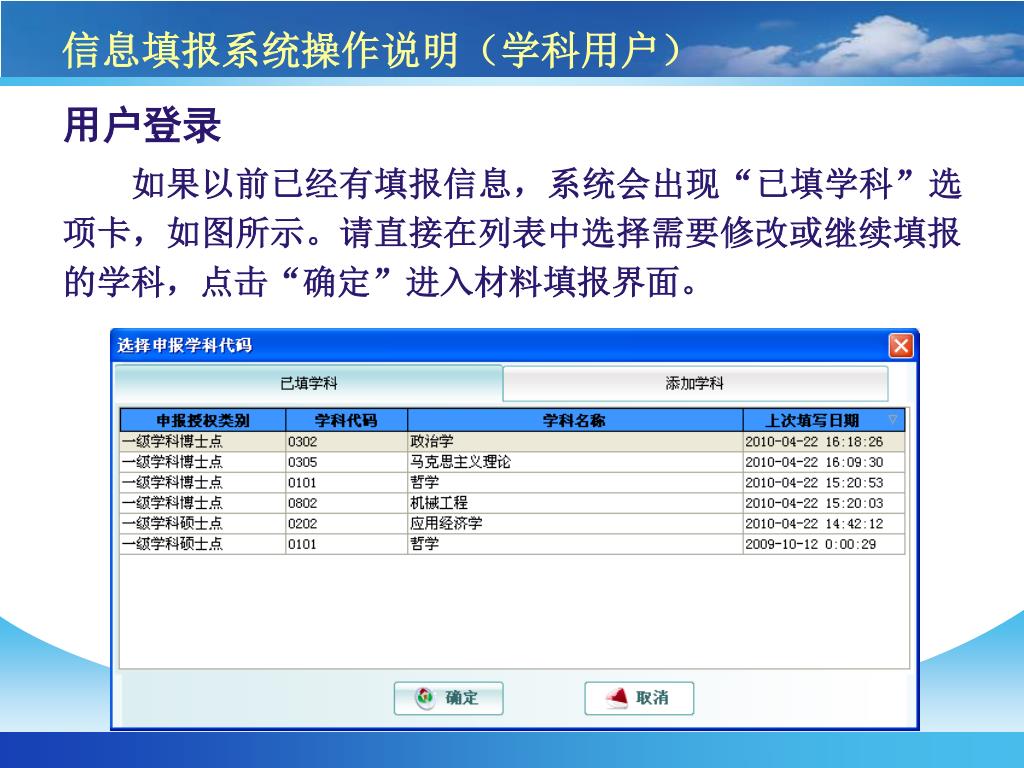 信息填报系统操作说明（学科用户）

用户登录

如果以前已经有填报信息，系统会出现“已填学科”选项卡，如图所示。请直接在列表中选择需要修改或继续填报的学科，点击“确定”进入材料填报界面。

选择申报学科代码

已填学科

添加学科

| 申报授权类别 | 学科代码 | 学科名称 | 上次填写日期 |
|---|---|---|---|
| 一级学科博士点 | 0302 | 政治学 | 2010-04-22 16:18:26 |
| 一级学科博士点 | 0305 | 马克思主义理论 | 2010-04-22 16:09:30 |
| 一级学科博士点 | 0101 | 哲学 | 2010-04-22 15:20:53 |
| 一级学科博士点 | 0802 | 机械工程 | 2010-04-22 15:20:03 |
| 一级学科硕士点 | 0202 | 应用经济学 | 2010-04-22 14:42:12 |
| 一级学科硕士点 | 0101 | 哲学 | 2009-10-12 0:00:29 |

确定

取消